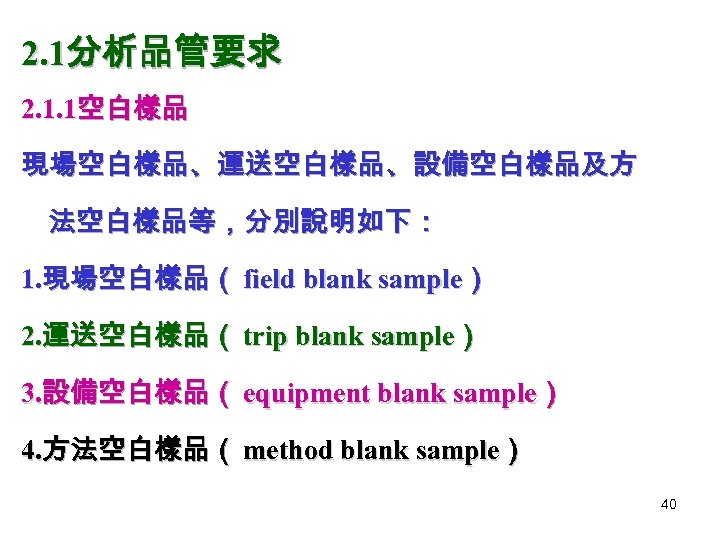 2.1分析品管要求

2.1.1空白樣品

現場空白樣品、運送空白樣品、設備空白樣品及方法空白樣品等，分別說明如下：

1.現場空白樣品（ field blank sample ）

2.運送空白樣品（ trip blank sample ）

3.設備空白樣品（ equipment blank sample ）

4.方法空白樣品（ method blank sample ）

40